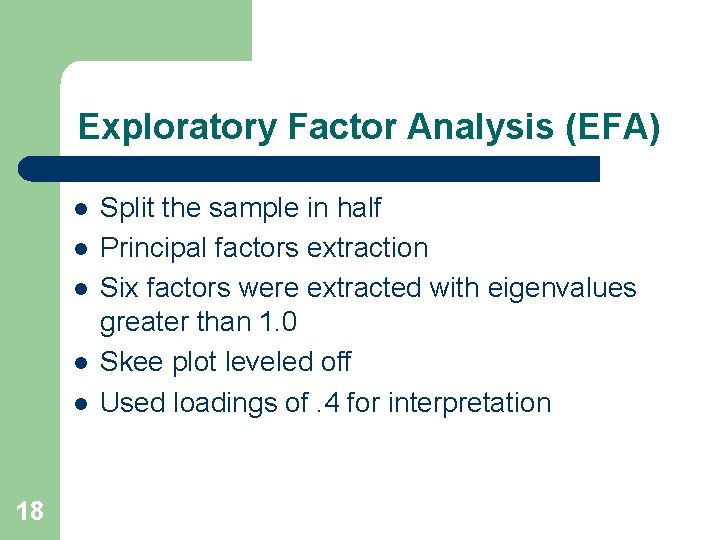 Exploratory Factor Analysis (EFA)

- Split the sample in half
- Principal factors extraction
- Six factors were extracted with eigenvalues greater than 1.0
- Skee plot leveled off
- Used loadings of .4 for interpretation

18